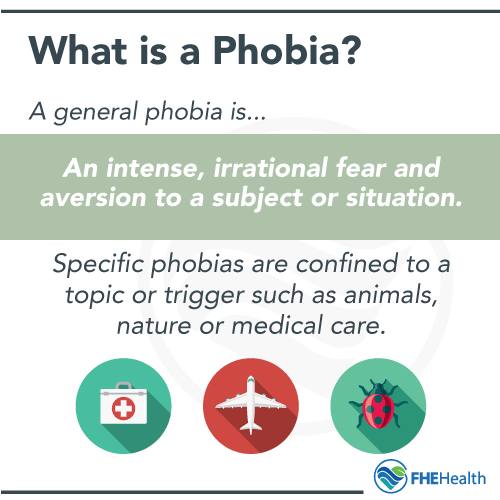 What is a Phobia?

A general phobia is...

An intense, irrational fear and aversion to a subject or situation.

Specific phobias are confined to a topic or trigger such as animals, nature or medical care.

FHEHealth